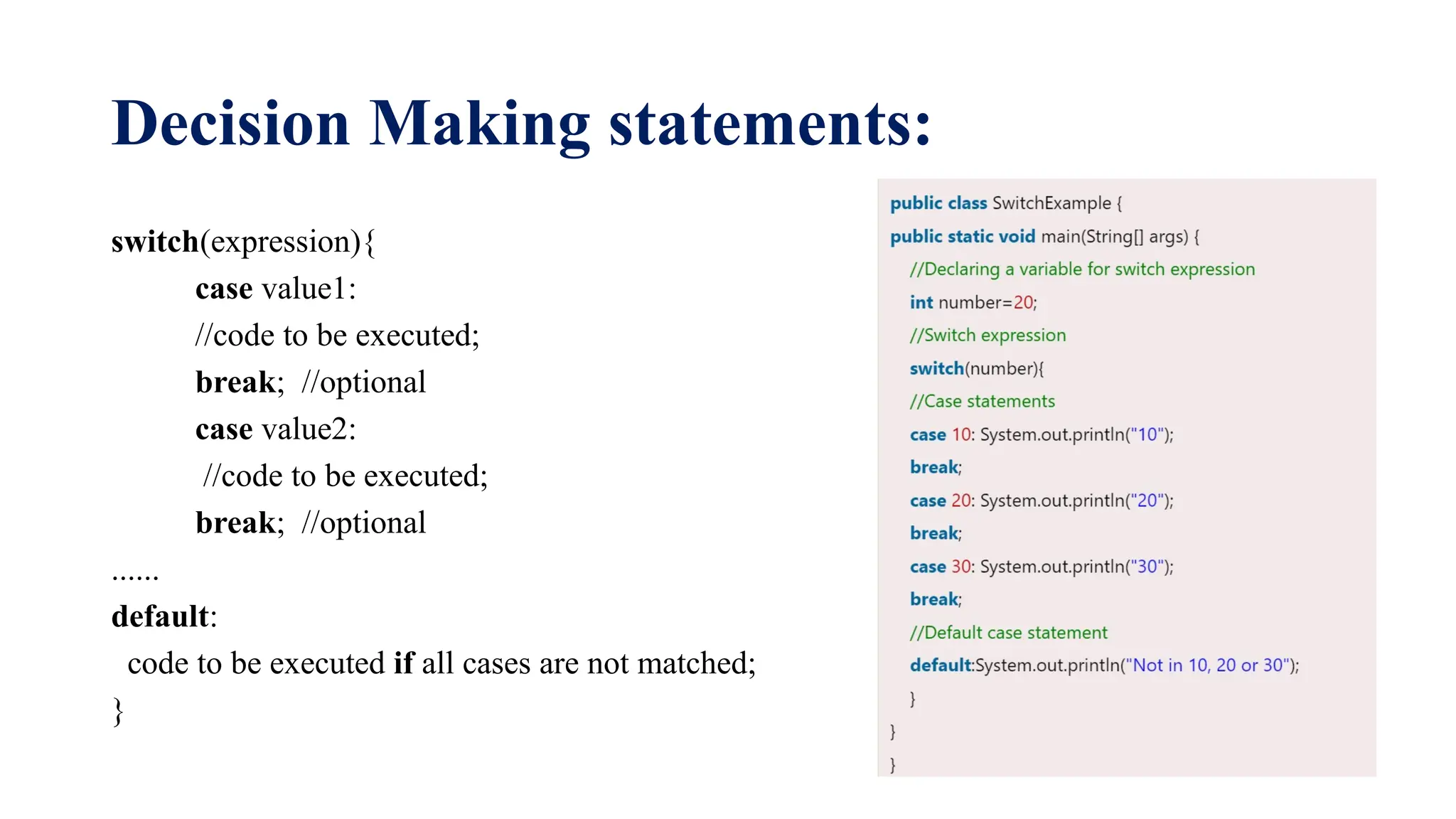 Decision Making statements:

switch(expression){
case value1:
//code to be executed;
break; //optional
case value2:
//code to be executed;
break; //optional
......
default:
code to be executed if all cases are not matched;
}

public class SwitchExample {
public static void main(String[] args) {
//Declaring a variable for switch expression
int number=20;
//Switch expression
switch(number){
//Case statements
case 10: System.out.println("10");
break;
case 20: System.out.println("20");
break;
case 30: System.out.println("30");
break;
//Default case statement
default:System.out.println("Not in 10, 20 or 30");
}
}
}